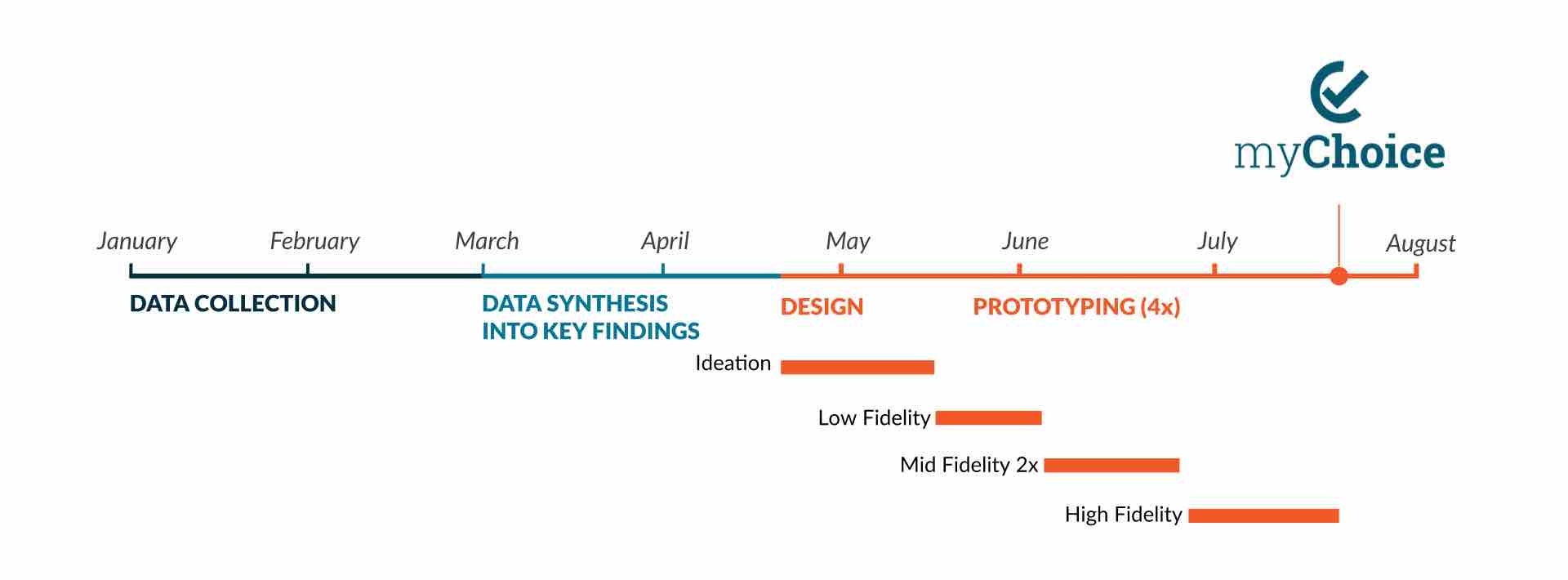 myChoice

January February March April May June July August

DATA COLLECTION

DATA SYNTHESIS INTO KEY FINDINGS

DESIGN

PROTOTYPING (4x)

Ideation

Low Fidelity

Mid Fidelity 2x

High Fidelity